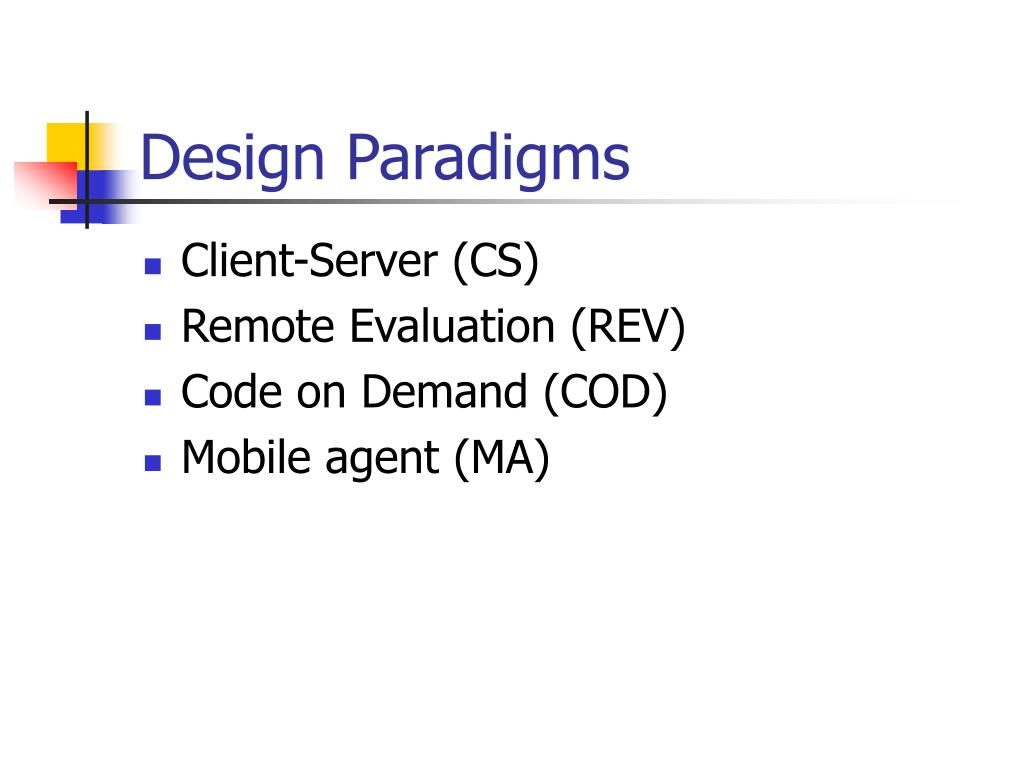 Design Paradigms

- Client-Server (CS)
- Remote Evaluation (REV)
- Code on Demand (COD)
- Mobile agent (MA)